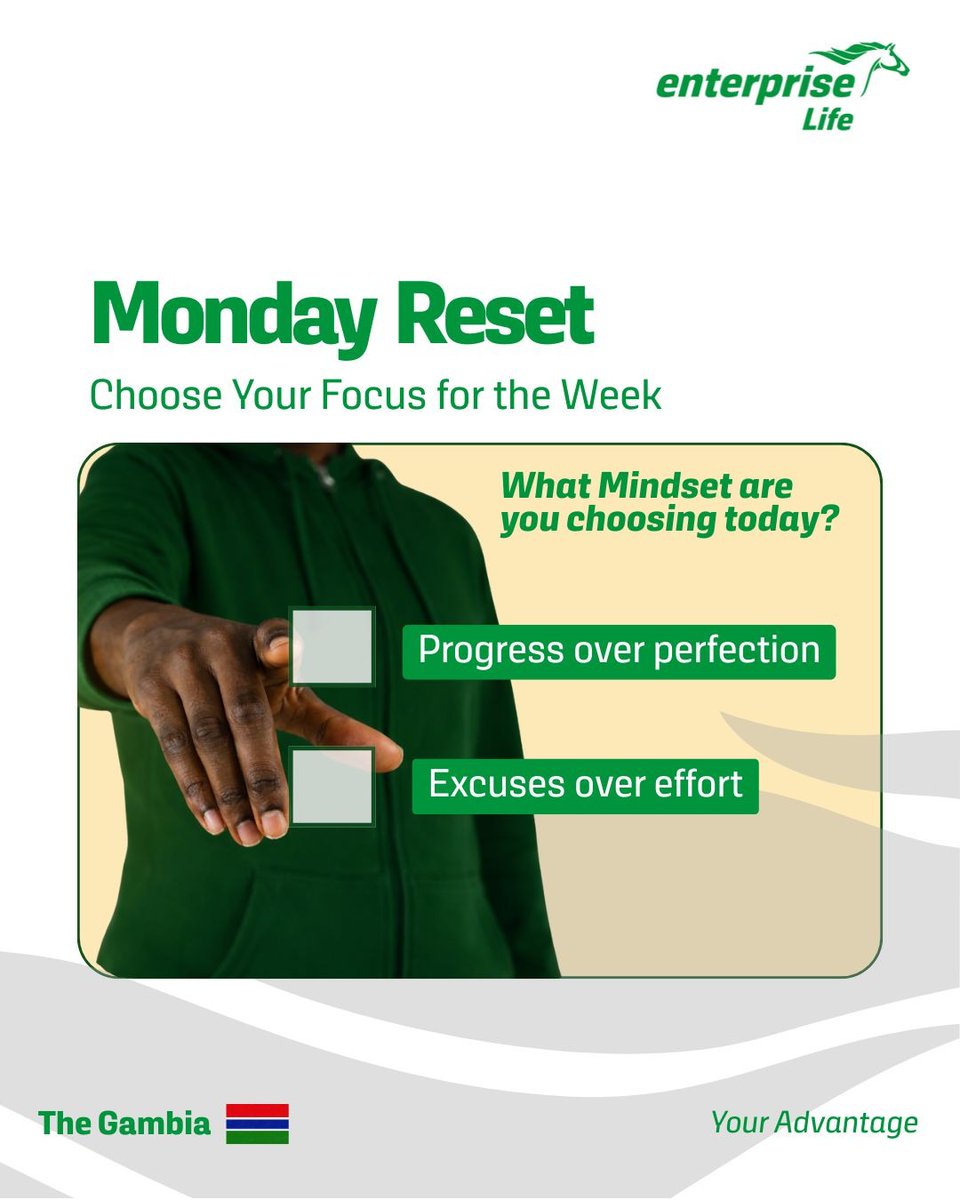 enterprise
Life

Monday Reset

Choose Your Focus for the Week

What Mindset are you choosing today?

Progress over perfection

Excuses over effort

The Gambia

Your Advantage